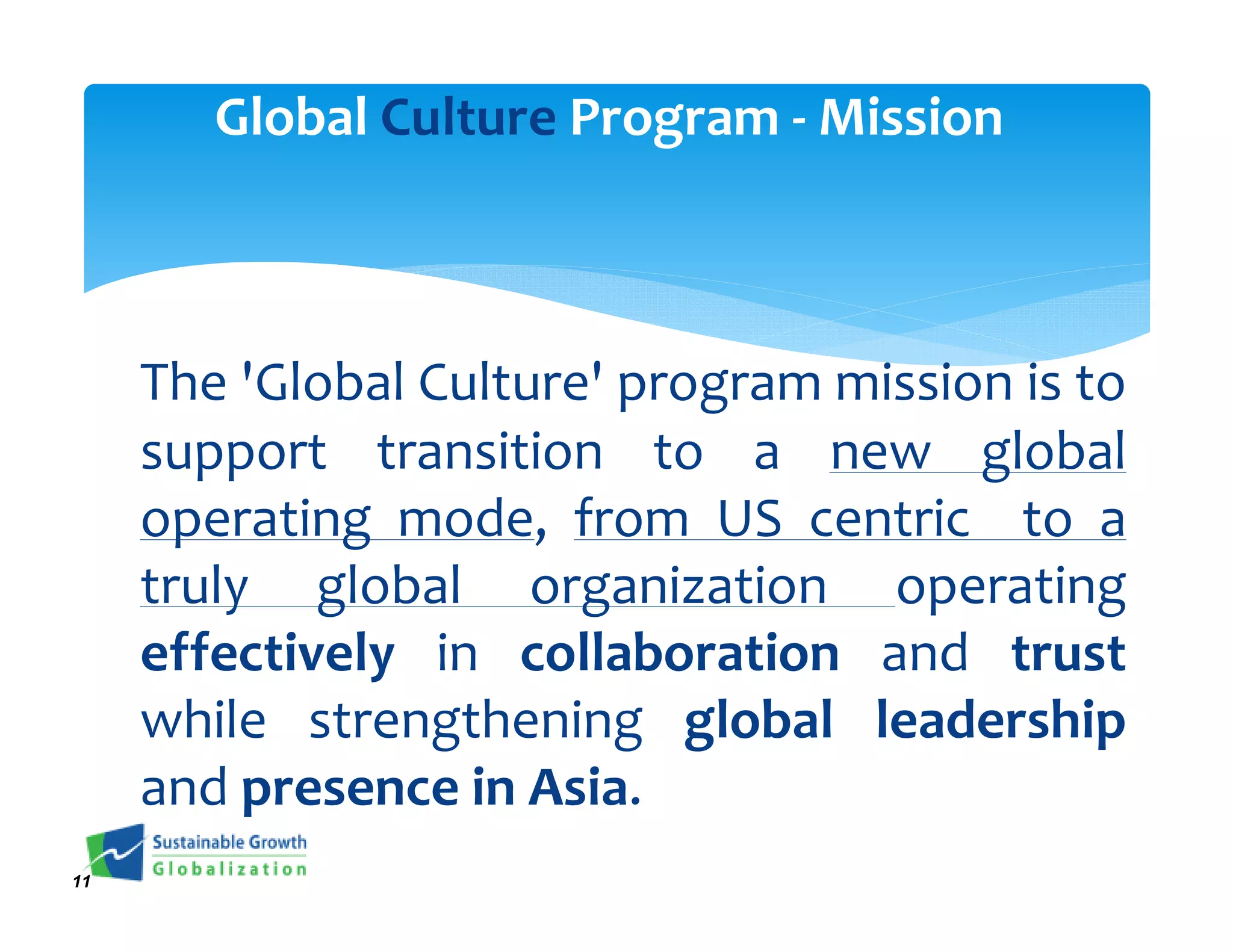 Global Culture Program - Mission

The 'Global Culture' program mission is to support transition to a new global operating mode, from US centric to a truly global organization operating effectively in collaboration and trust while strengthening global leadership and presence in Asia.

Sustainable Growth
Globalization

11